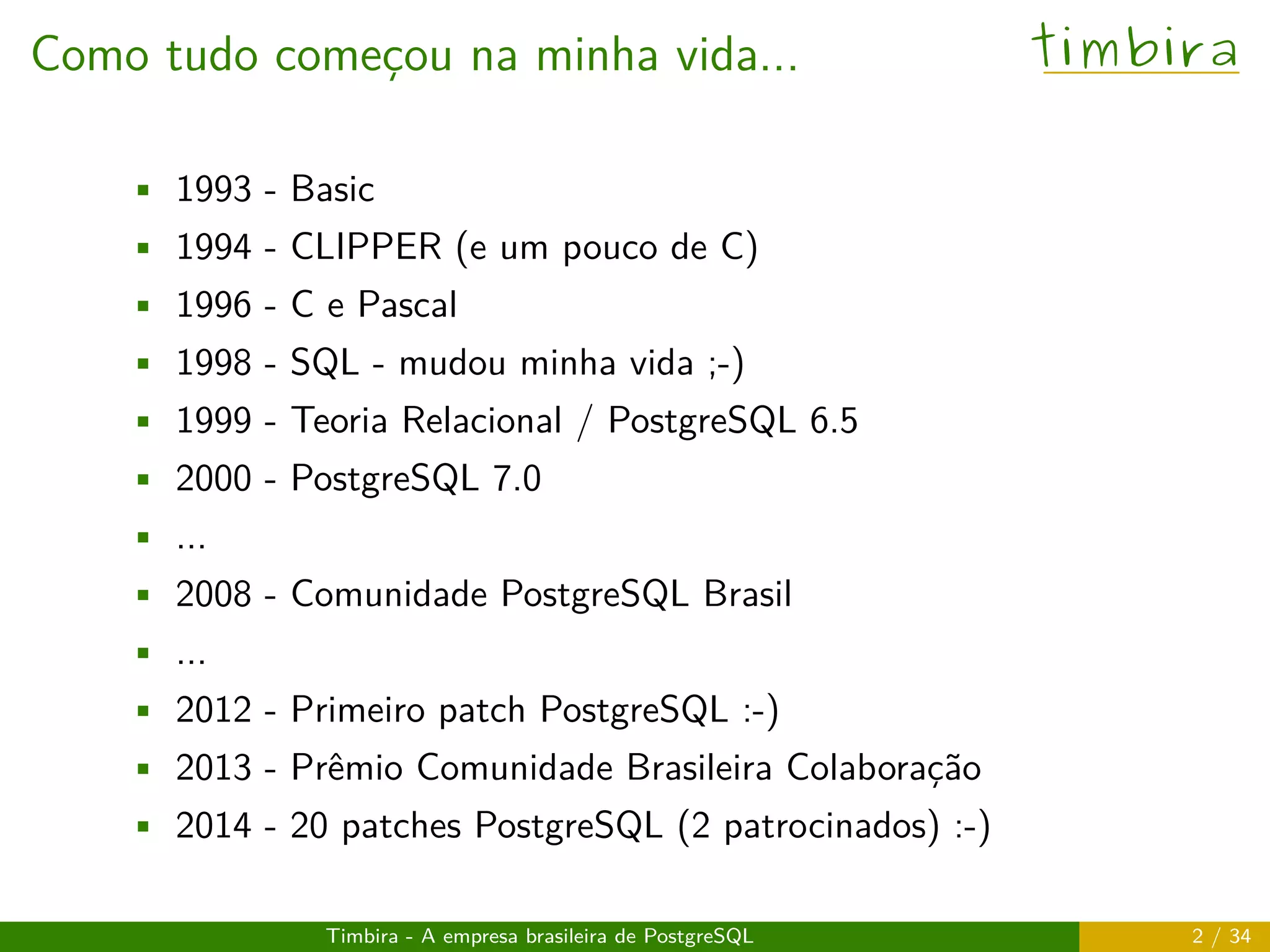 Como tudo começou na minha vida...

timbira

- 1993 - Basic
- 1994 - CLIPPER (e um pouco de C)
- 1996 - C e Pascal
- 1998 - SQL - mudou minha vida ;-)
- 1999 - Teoria Relacional / PostgreSQL 6.5
- 2000 - PostgreSQL 7.0
- ...
- 2008 - Comunidade PostgreSQL Brasil
- ...
- 2012 - Primeiro patch PostgreSQL :-)
- 2013 - Prêmio Comunidade Brasileira Colaboração
- 2014 - 20 patches PostgreSQL (2 patrocinados) :-)

Timbira - A empresa brasileira de PostgreSQL

2 / 34